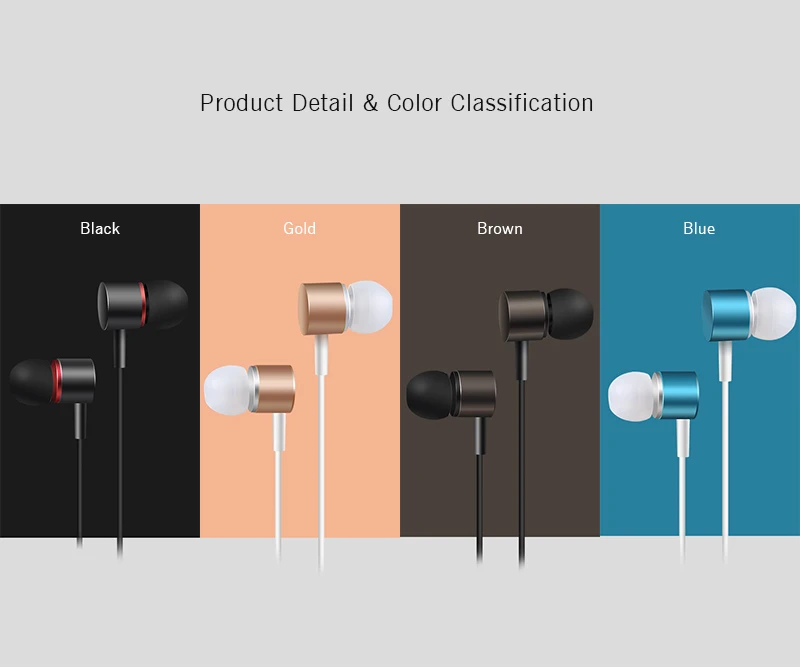 Product Detail & Color Classification

Black

Gold

Brown

Blue